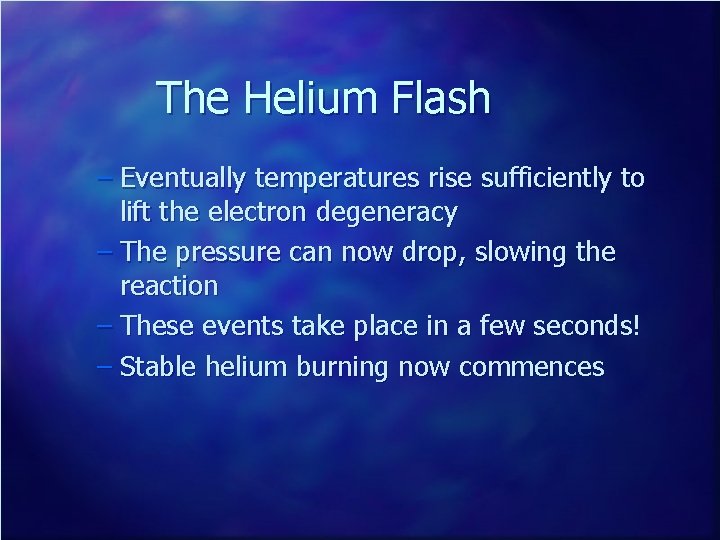 The Helium Flash

– Eventually temperatures rise sufficiently to lift the electron degeneracy
– The pressure can now drop, slowing the reaction
– These events take place in a few seconds!
– Stable helium burning now commences